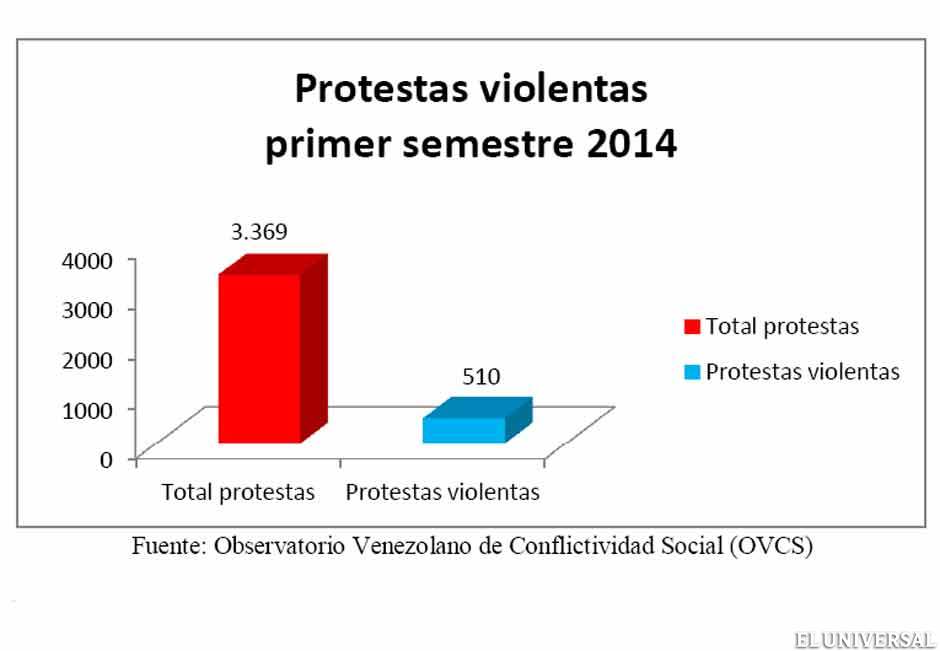 Protestas violentas
primer semestre 2014

3.369

510

4000
3000
2000
1000
0

Total protestas
Protestas violentas

Total protestas
Protestas violentas

Fuente: Observatorio Venezolano de Conflictividad Social (OVCS)

EL UNIVERSAL